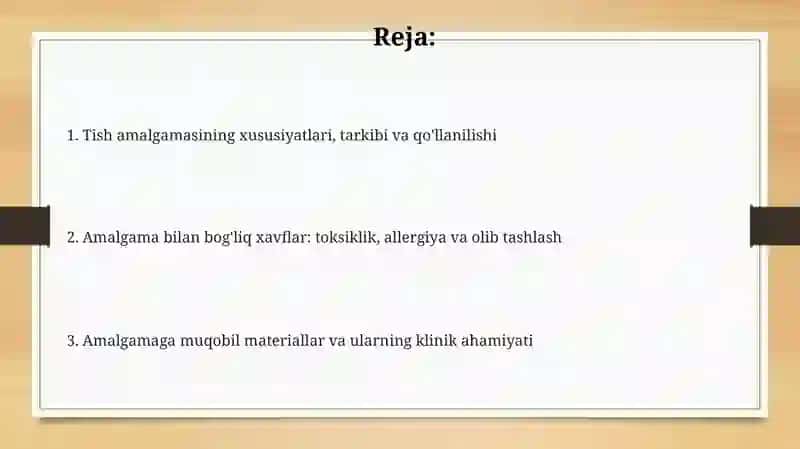 Reja:

1. Tish amalgamasining xususiyatlari, tarkibi va qo'llanilishi

2. Amalgama bilan bog'liq xavflar: toksiklik, allergiya va olib tashlash

3. Amalgamaga muqobil materiallar va ularning klinik ahamiyati